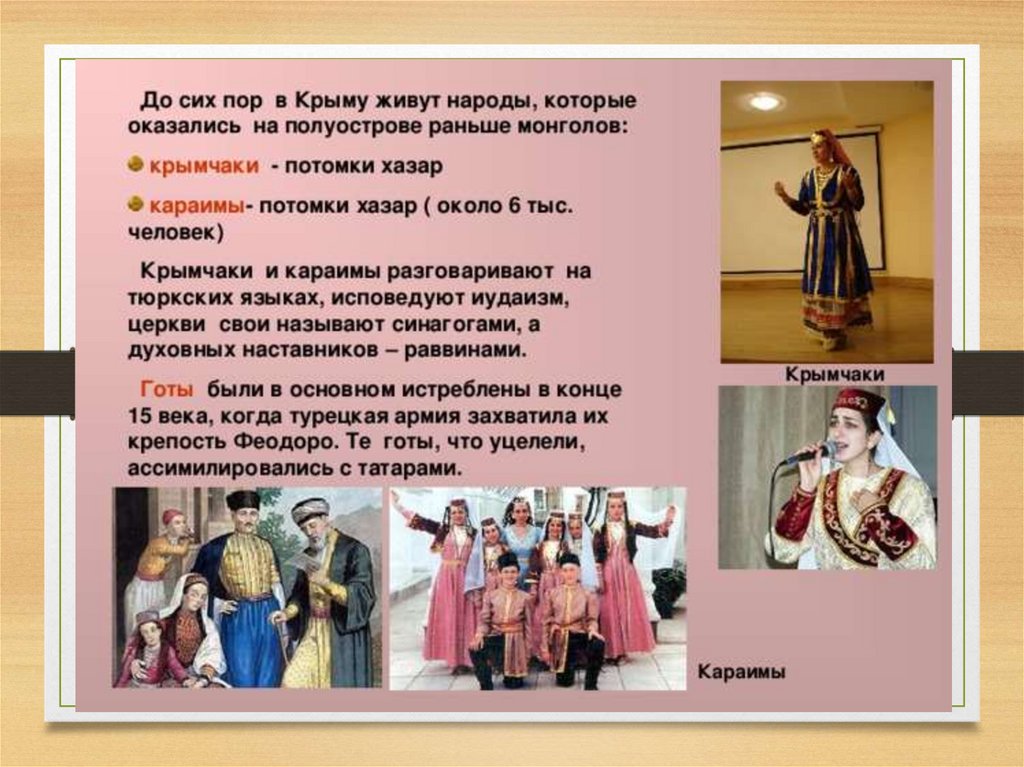 До сих пор в Крыму живут народы, которые оказались на полуострове раньше монголов:

крымчаки - потомки хазар

караимы- потомки хазар ( около 6 тыс. человек)

Крымчаки и караимы разговаривают на тюркских языках, исповедуют иудаизм, церкви свои называют синагогами, а духовных наставников – раввинами.

Готы были в основном истреблены в конце 15 века, когда турецкая армия захватила их крепость Феодоро. Те готы, что уцелели, ассимилировались с татарами.

Крымчаки

Караимы